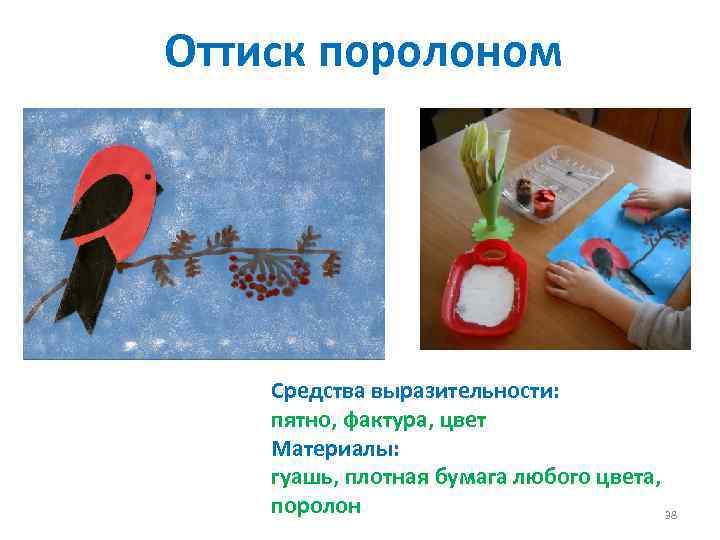 Оттиск поролоном

Средства выразительности:
пятно, фактура, цвет
Материалы:
гуашь, плотная бумага любого цвета, поролон

38